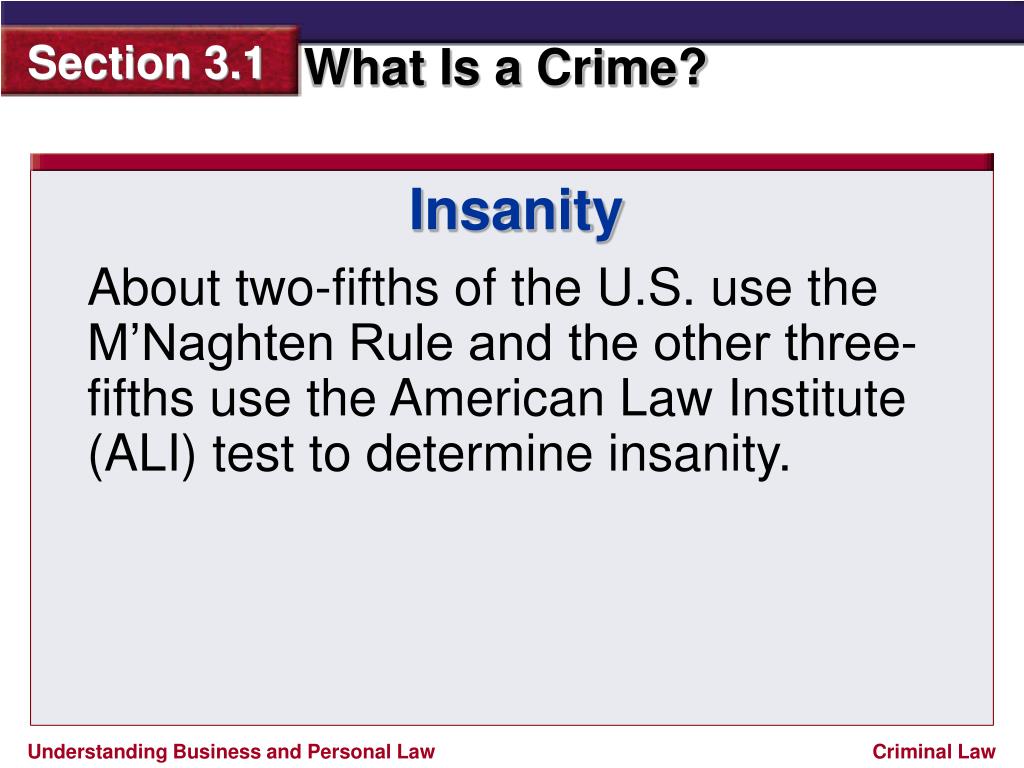 Section 3.1

What Is a Crime?

Insanity

About two-fifths of the U.S. use the M’Naghten Rule and the other three-fifths use the American Law Institute (ALI) test to determine insanity.

Understanding Business and Personal Law

Criminal Law